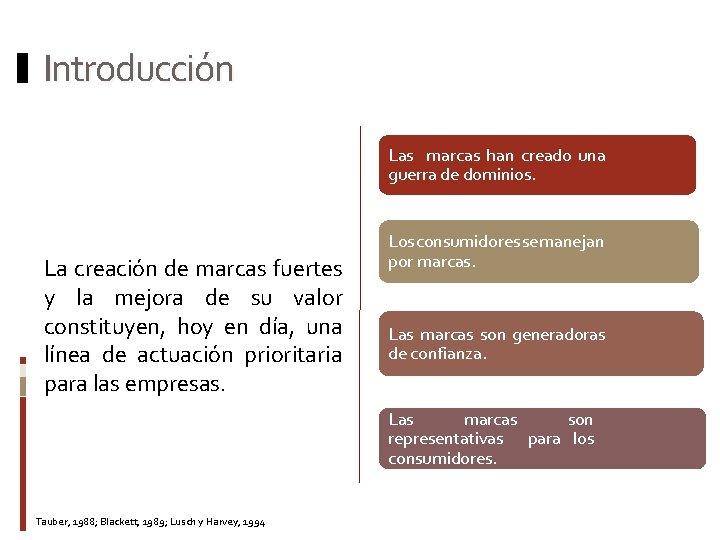 Introducción

La creación de marcas fuertes y la mejora de su valor constituyen, hoy en día, una línea de actuación prioritaria para las empresas.

Las marcas han creado una guerra de dominios.

Los consumidores se manejan por marcas.

Las marcas son generadoras de confianza.

Las marcas son representativas para los consumidores.

Tauber, 1988; Blackett, 1989; Lusch y Harvey, 1994